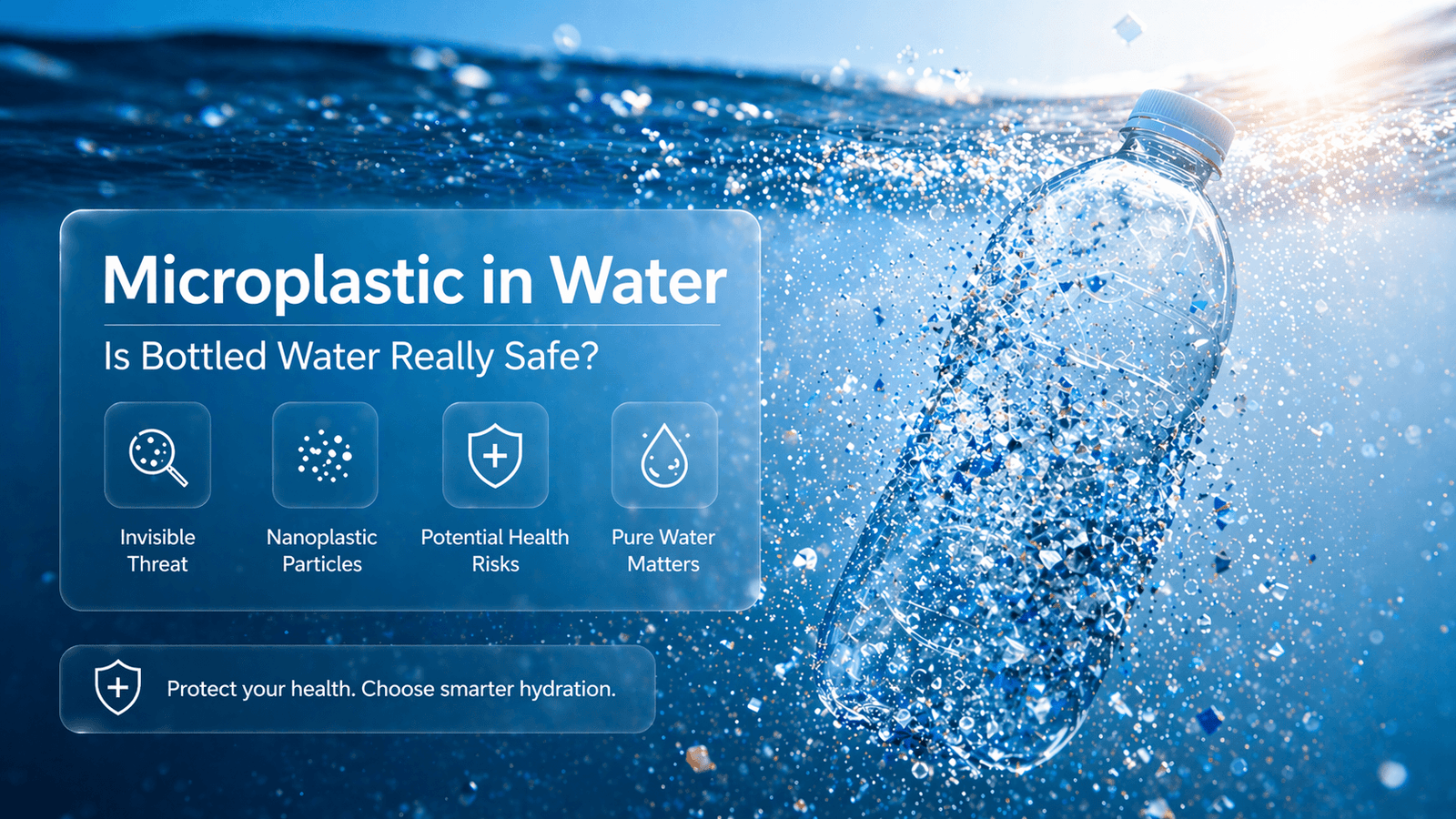 Microplastic in Water

Is Bottled Water Really Safe?

Invisible Threat

Nanoplastic Particles

Potential Health Risks

Pure Water Matters

Protect your health. Choose smarter hydration.